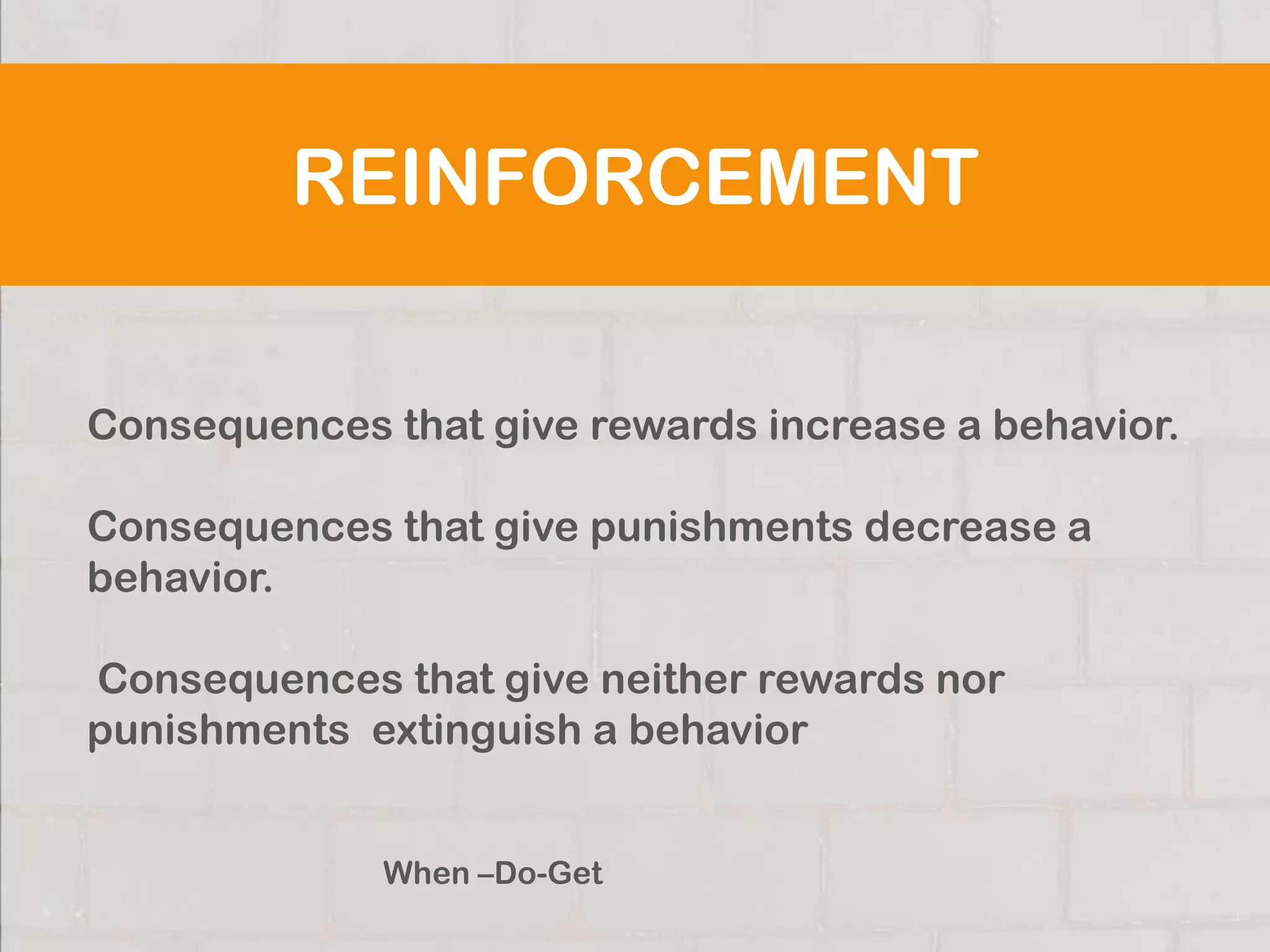 REINFORCEMENT

Consequences that give rewards increase a behavior.

Consequences that give punishments decrease a behavior.

Consequences that give neither rewards nor punishments extinguish a behavior

When –Do-Get